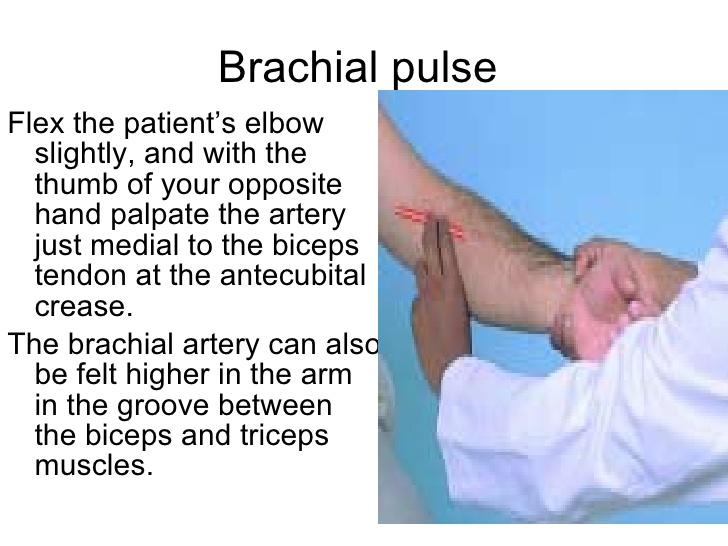 Brachial pulse

Flex the patient's elbow slightly, and with the thumb of your opposite hand palpate the artery just medial to the biceps tendon at the antecubital crease.

The brachial artery can also be felt higher in the arm in the groove between the biceps and triceps muscles.